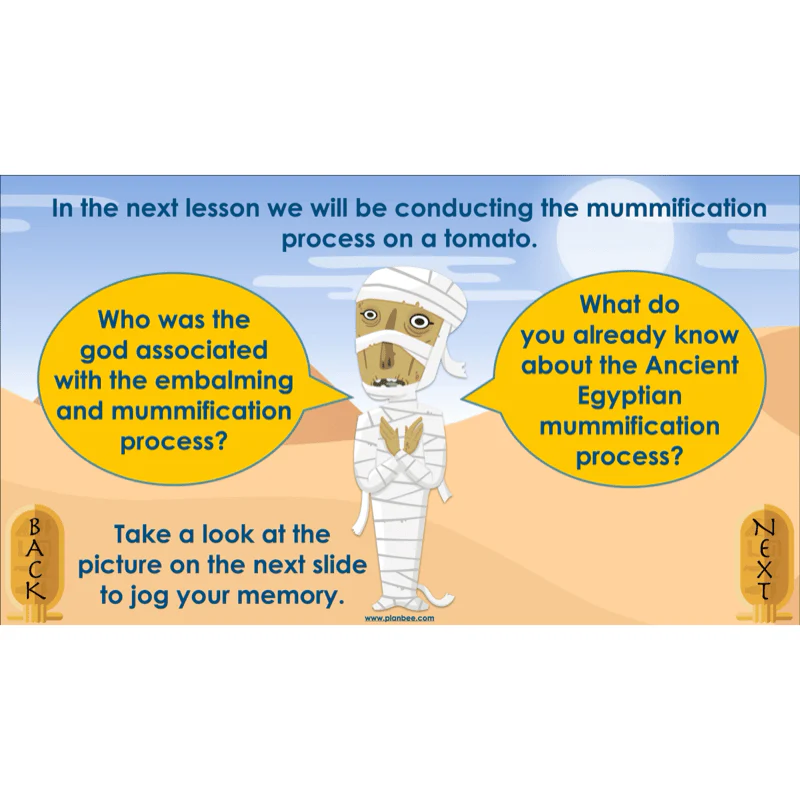 In the next lesson we will be conducting the mummification process on a tomato.

Who was the god associated with the embalming and mummification process?

What do you already know about the Ancient Egyptian mummification process?

BACK

Take a look at the picture on the next slide to jog your memory.

NEXT

www.planbee.com